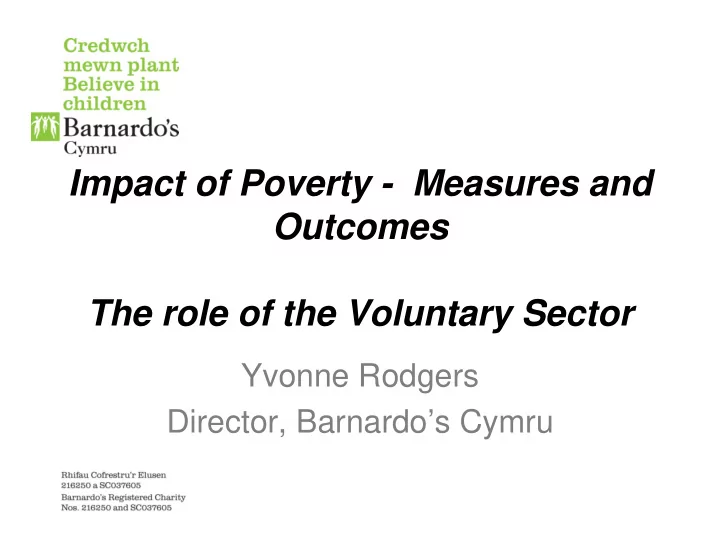 Credwch mewn plant
Believe in children
Barnardo's
Cymru

Impact of Poverty - Measures and Outcomes

The role of the Voluntary Sector

Yvonne Rodgers
Director, Barnardo's Cymru

Rhifau Cofrestru'r Elusen
216250 a SC037605
Barnardo's Registered Charity
Nos. 216250 and SC037605